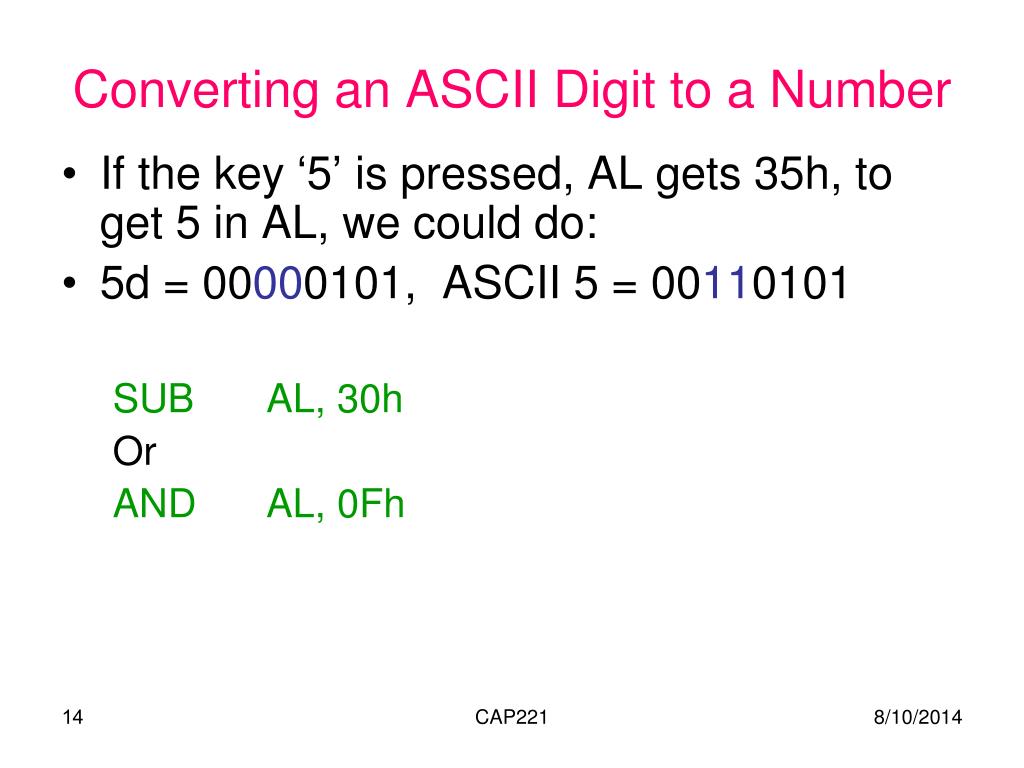 Converting an ASCII Digit to a Number

• If the key ‘5’ is pressed, AL gets 35h, to get 5 in AL, we could do:
• 5d = 00000101, ASCII 5 = 00110101

SUB AL, 30h
Or
AND AL, 0Fh

14
CAP221
8/10/2014